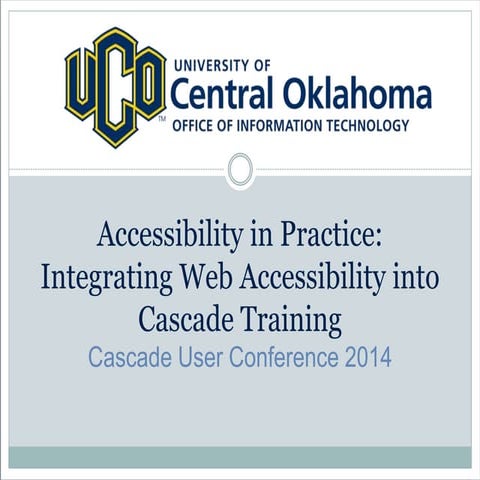 UCO™ UNIVERSITY OF Central Oklahoma OFFICE OF INFORMATION TECHNOLOGY

Accessibility in Practice: Integrating Web Accessibility into Cascade Training

Cascade User Conference 2014